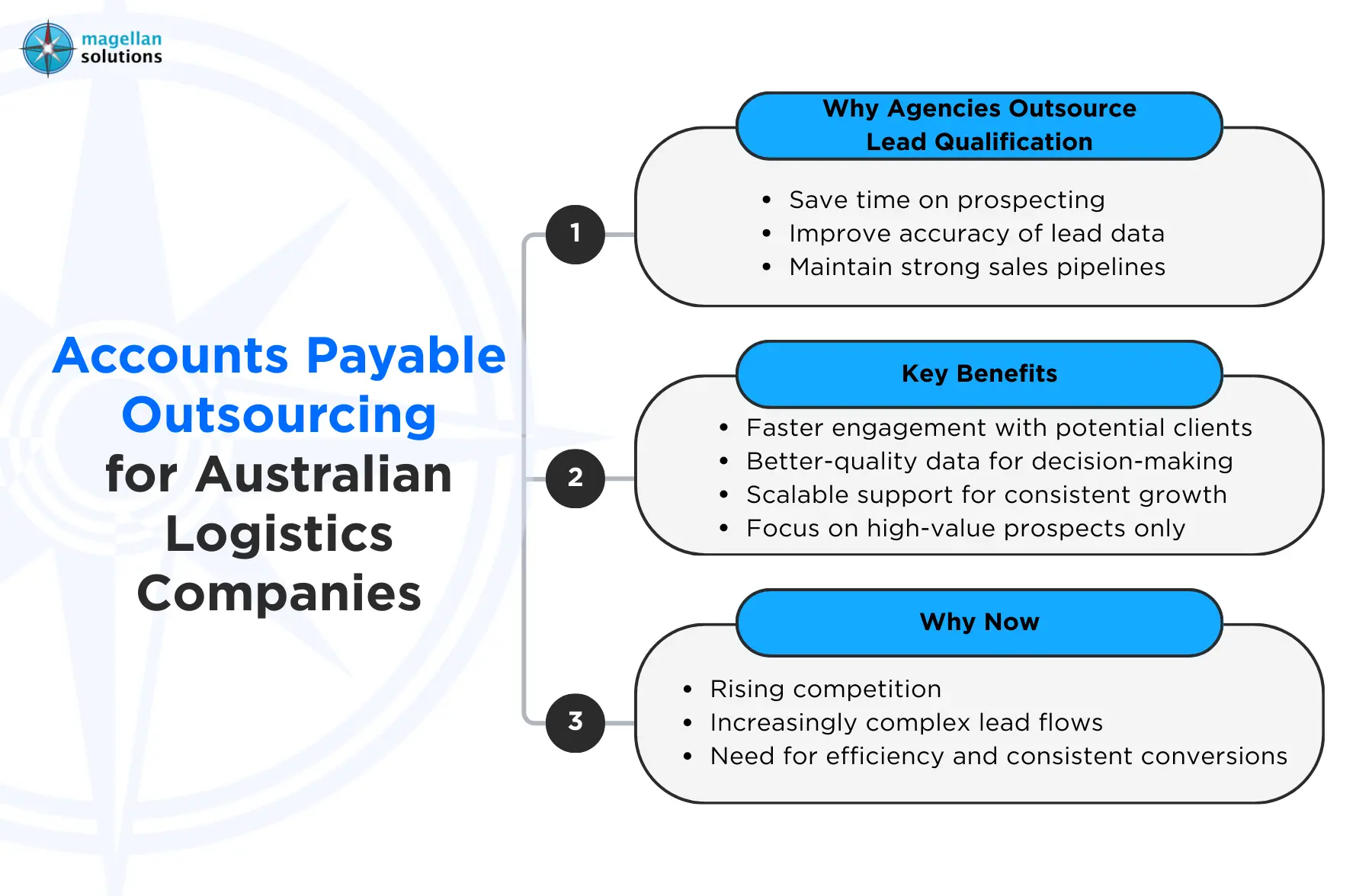 magellan solutions

Accounts Payable Outsourcing for Australian Logistics Companies

1

Why Agencies Outsource Lead Qualification

- Save time on prospecting
- Improve accuracy of lead data
- Maintain strong sales pipelines

2

Key Benefits

- Faster engagement with potential clients
- Better-quality data for decision-making
- Scalable support for consistent growth
- Focus on high-value prospects only

3

Why Now

- Rising competition
- Increasingly complex lead flows
- Need for efficiency and consistent conversions